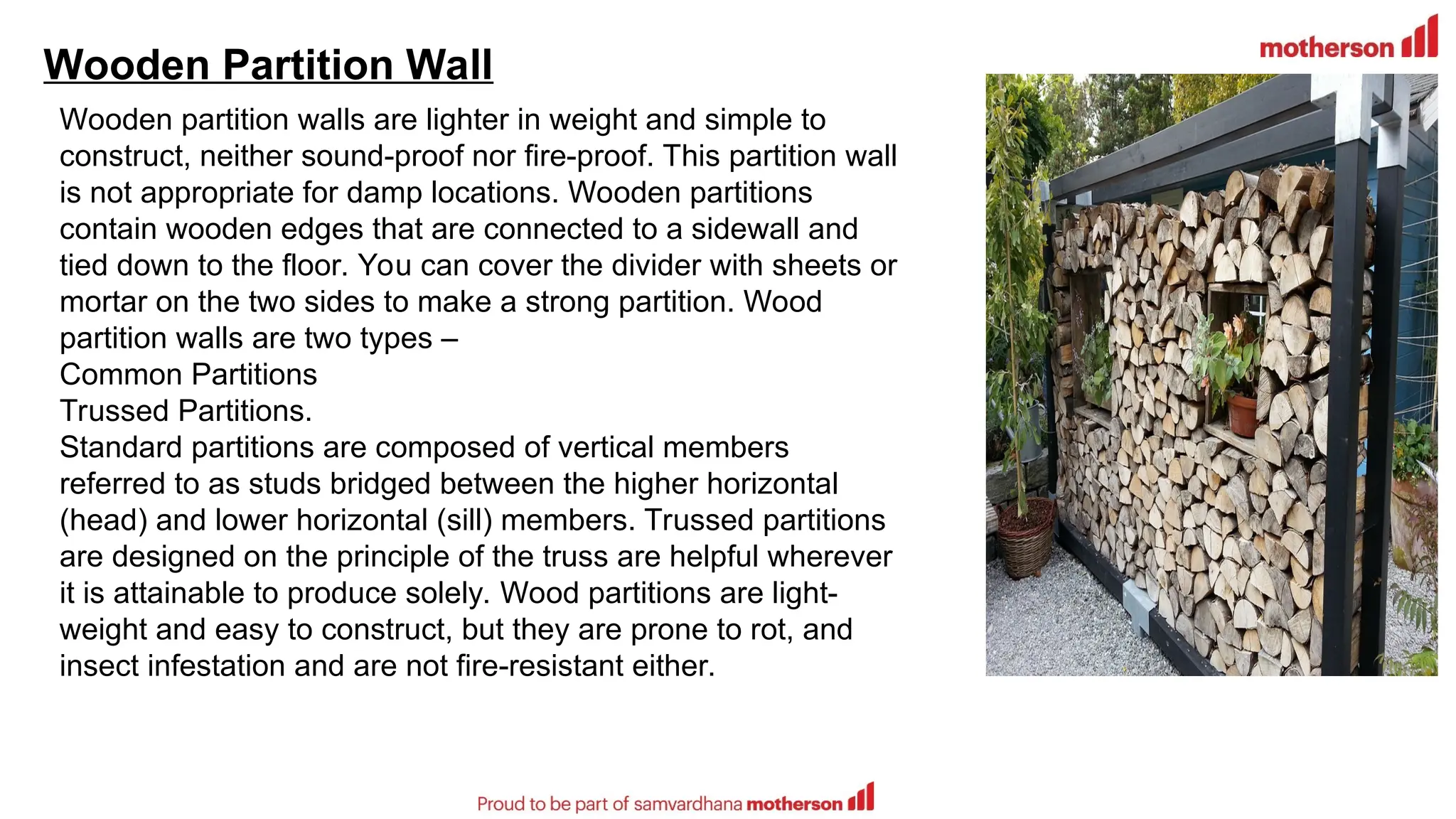 motherson

Wooden Partition Wall

Wooden partition walls are lighter in weight and simple to construct, neither sound-proof nor fire-proof. This partition wall is not appropriate for damp locations. Wooden partitions contain wooden edges that are connected to a sidewall and tied down to the floor. You can cover the divider with sheets or mortar on the two sides to make a strong partition. Wood partition walls are two types –
Common Partitions
Trussed Partitions.
Standard partitions are composed of vertical members referred to as studs bridged between the higher horizontal (head) and lower horizontal (sill) members. Trussed partitions are designed on the principle of the truss are helpful wherever it is attainable to produce solely. Wood partitions are light-weight and easy to construct, but they are prone to rot, and insect infestation and are not fire-resistant either.

Proud to be part of samvardhana motherson